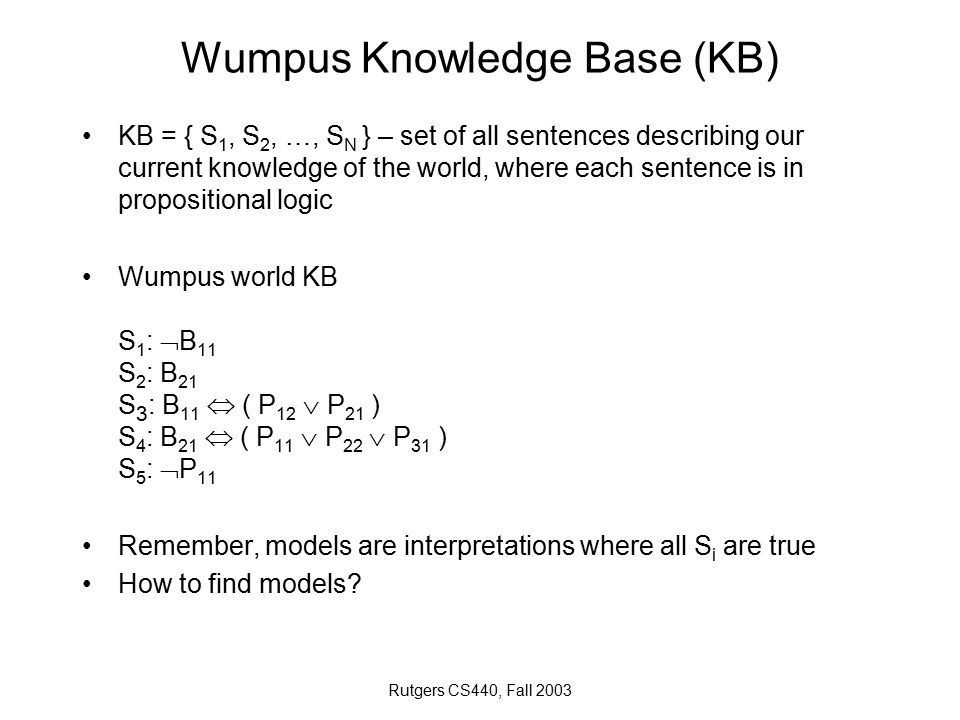 Wumpus Knowledge Base (KB)

• KB = { $S_1$, $S_2$, …, $S_N$ } – set of all sentences describing our current knowledge of the world, where each sentence is in propositional logic

• Wumpus world KB

$S_1$: $\neg B_{11}$
$S_2$: $B_{21}$
$S_3$: $B_{11} \Leftrightarrow ( P_{12} \vee P_{21} )$
$S_4$: $B_{21} \Leftrightarrow ( P_{11} \vee P_{22} \vee P_{31} )$
$S_5$: $\neg P_{11}$

• Remember, models are interpretations where all $S_i$ are true
• How to find models?

Rutgers CS440, Fall 2003